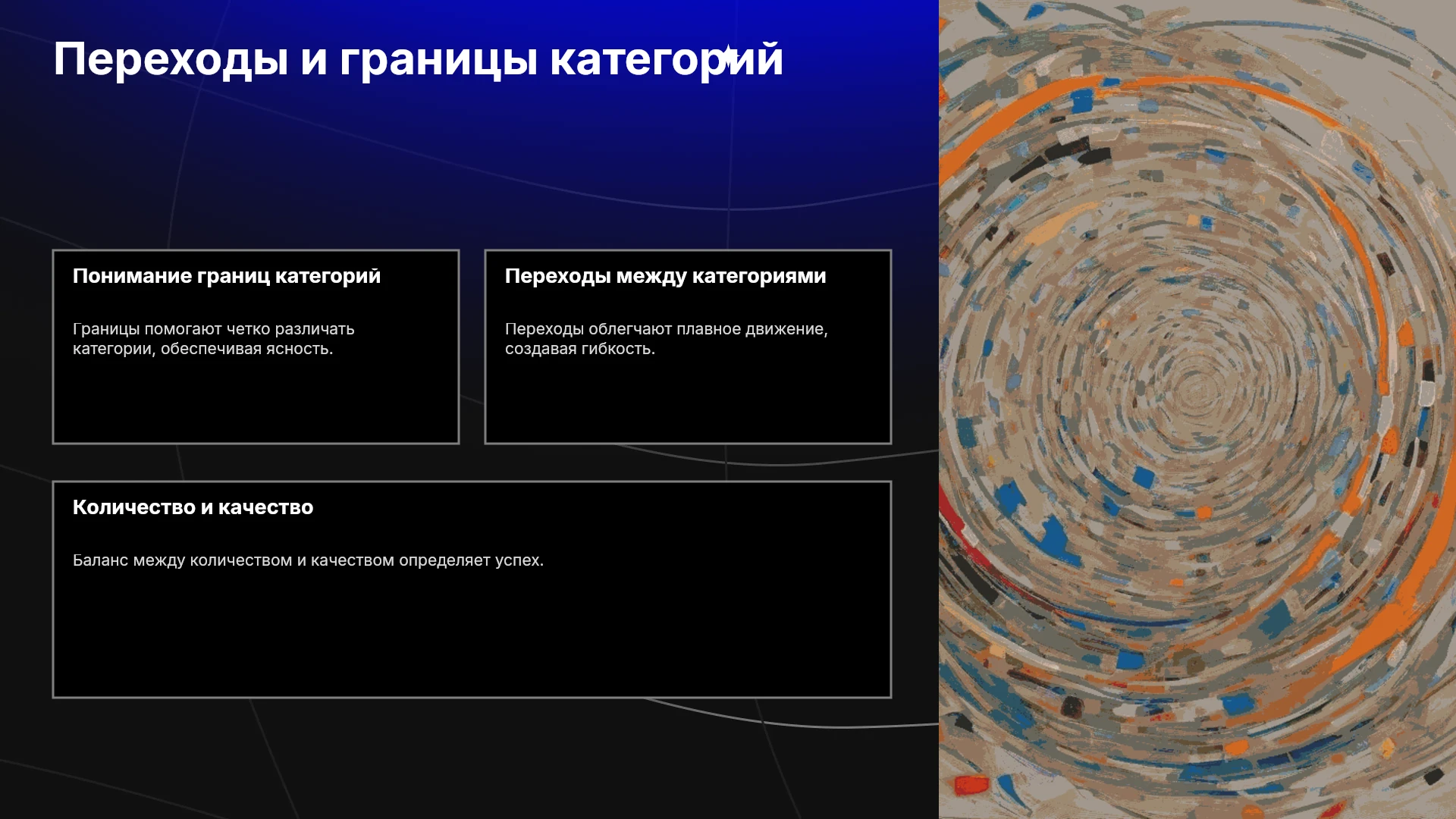 Переходы и границы категорий

Понимание границ категорий

Границы помогают четко различать категории, обеспечивая ясность.

Переходы между категориями

Переходы облегчают плавное движение, создавая гибкость.

Количество и качество

Баланс между количеством и качеством определяет успех.